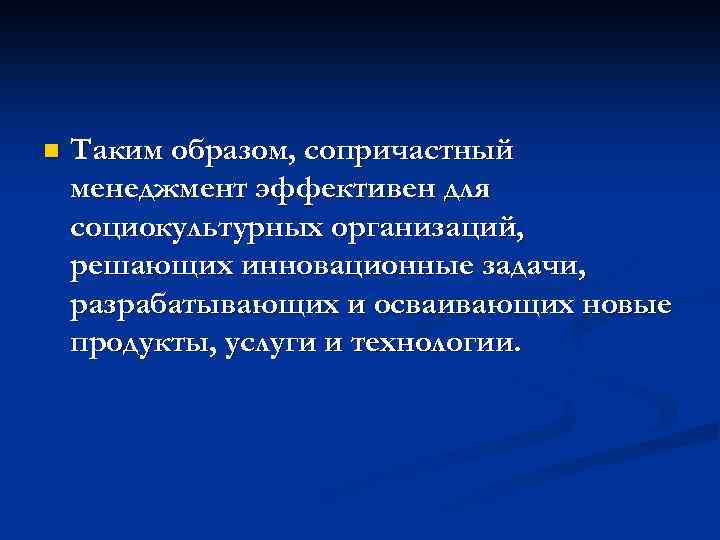 Таким образом, сопричастный менеджмент эффективен для социокультурных организаций, решающих инновационные задачи, разрабатывающих и осваивающих новые продукты, услуги и технологии.